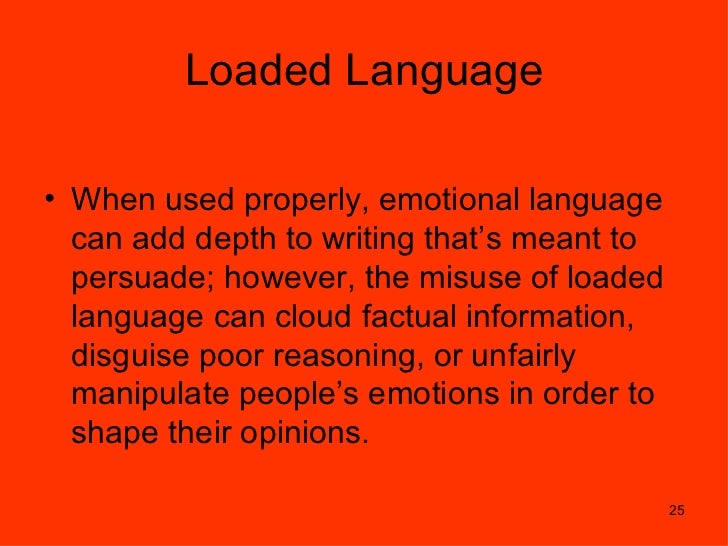 Loaded Language

• When used properly, emotional language can add depth to writing that’s meant to persuade; however, the misuse of loaded language can cloud factual information, disguise poor reasoning, or unfairly manipulate people’s emotions in order to shape their opinions.

25